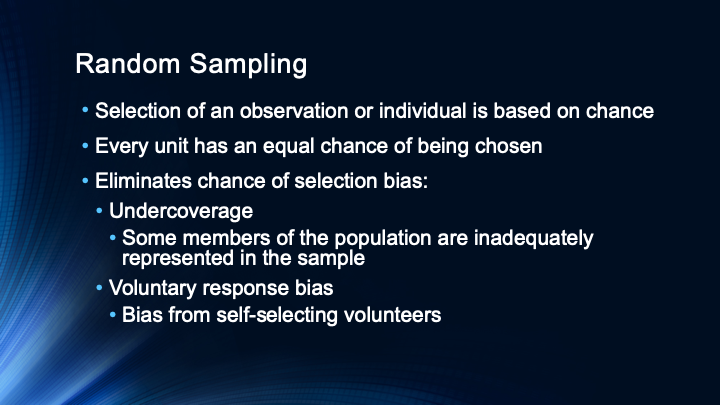 Random Sampling

• Selection of an observation or individual is based on chance

• Every unit has an equal chance of being chosen

• Eliminates chance of selection bias:

• Undercoverage

• Some members of the population are inadequately represented in the sample

• Voluntary response bias

• Bias from self-selecting volunteers